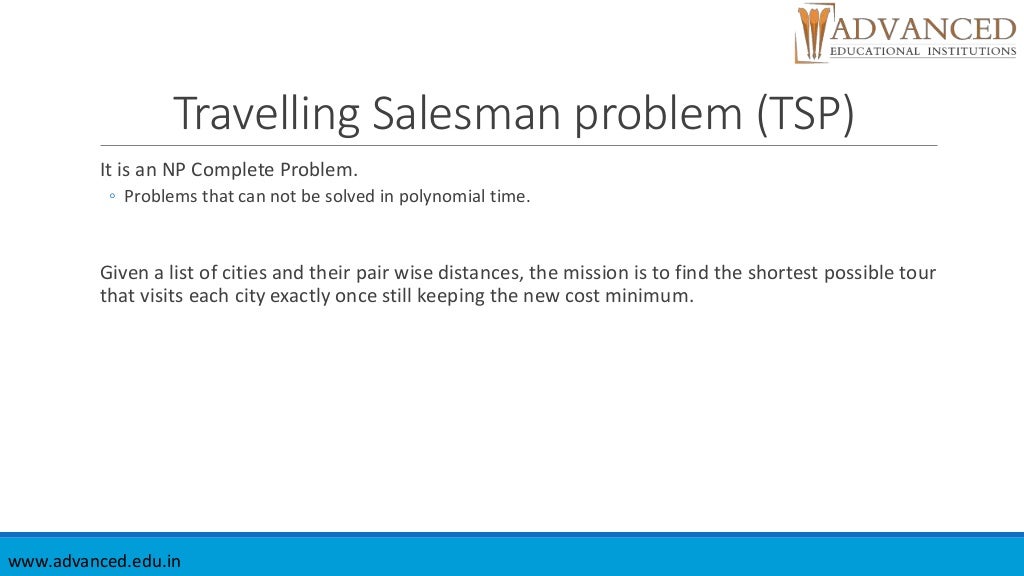 ADVANCED
EDUCATIONAL INSTITUTIONS

Travelling Salesman problem (TSP)

It is an NP Complete Problem.
◦ Problems that can not be solved in polynomial time.

Given a list of cities and their pair wise distances, the mission is to find the shortest possible tour that visits each city exactly once still keeping the new cost minimum.

www.advanced.edu.in